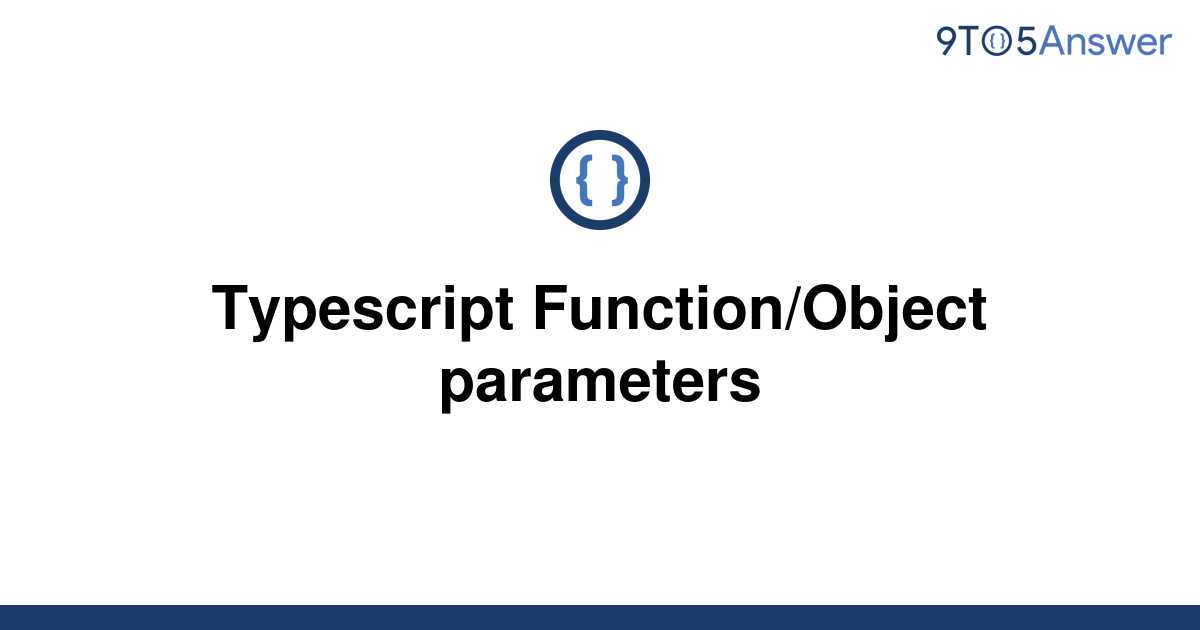 9TO5Answer

{ }

Typescript Function/Object parameters